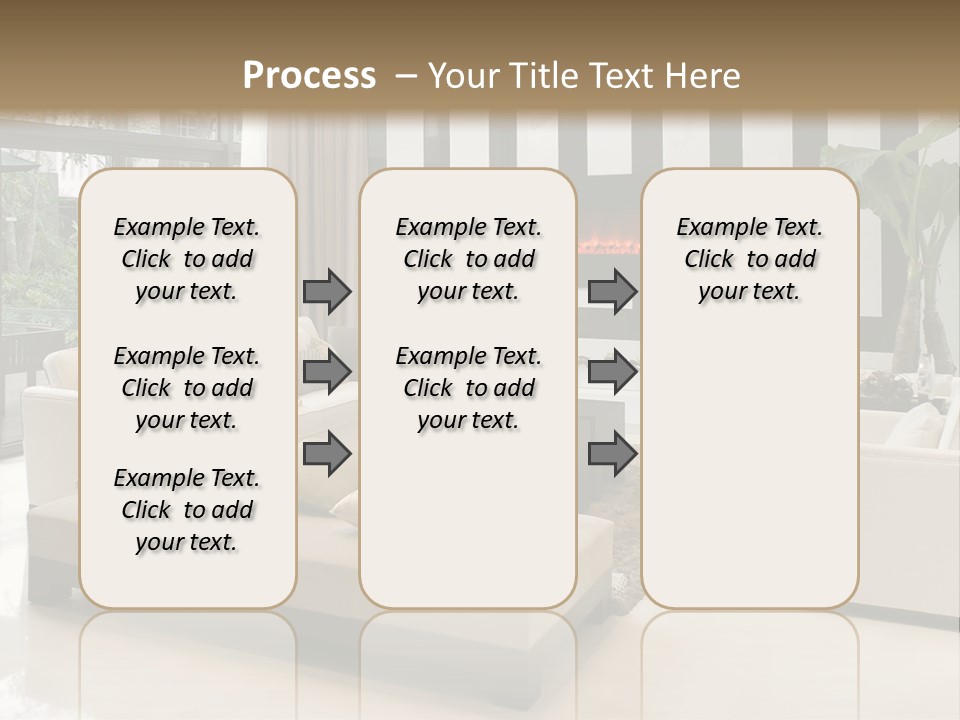 Process – Your Title Text Here

Example Text. Click to add your text.

Example Text. Click to add your text.

Example Text. Click to add your text.

Example Text. Click to add your text.

Example Text. Click to add your text.

Example Text. Click to add your text.